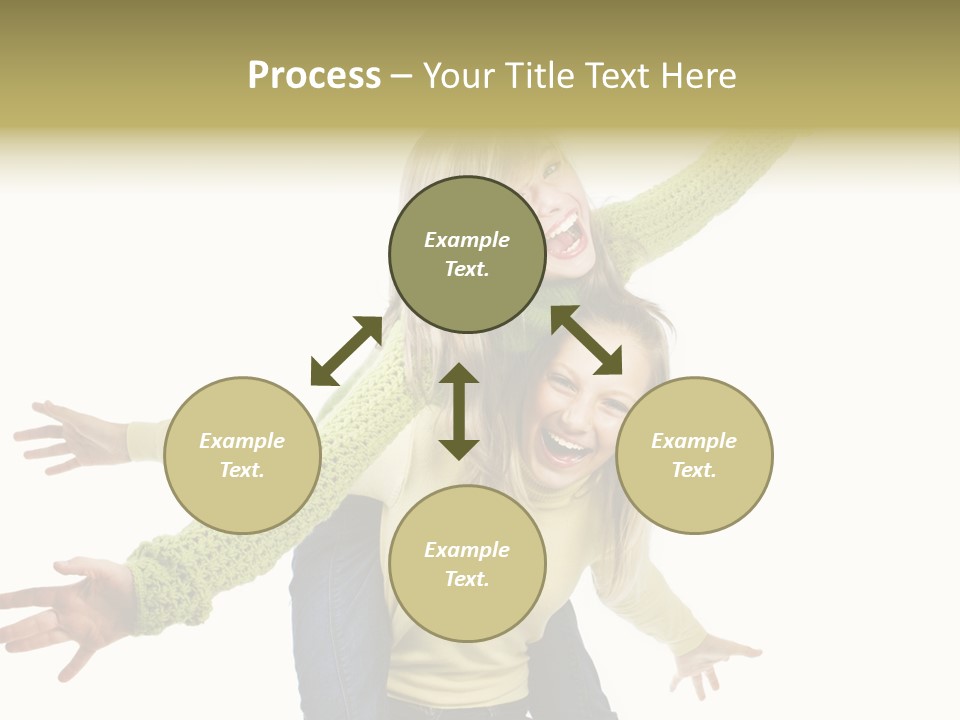 Process – Your Title Text Here

Example Text.

Example Text.

Example Text.

Example Text.